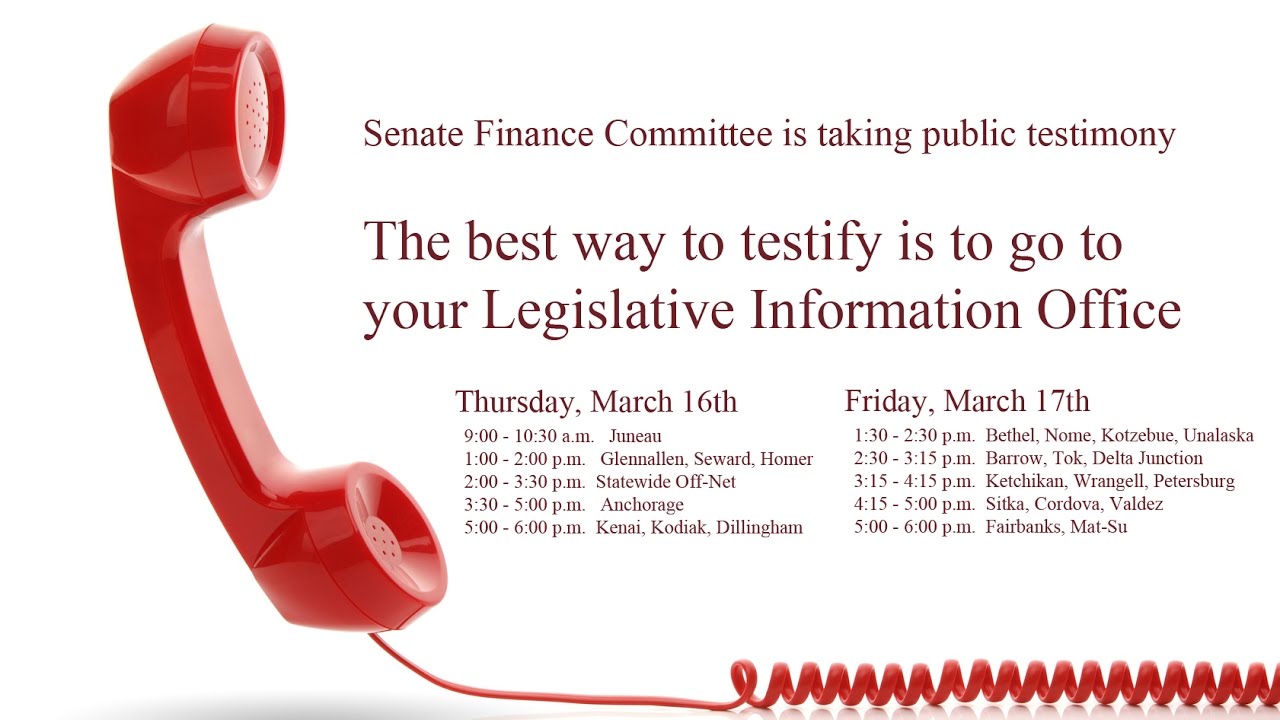 Senate Finance Committee is taking public testimony

The best way to testify is to go to your Legislative Information Office

Thursday, March 16th
9:00 - 10:30 a.m. Juneau
1:00 - 2:00 p.m. Glennallen, Seward, Homer
2:00 - 3:30 p.m. Statewide Off-Net
3:30 - 5:00 p.m. Anchorage
5:00 - 6:00 p.m. Kenai, Kodiak, Dillingham

Friday, March 17th
1:30 - 2:30 p.m. Bethel, Nome, Kotzebue, Unalaska
2:30 - 3:15 p.m. Barrow, Tok, Delta Junction
3:15 - 4:15 p.m. Ketchikan, Wrangell, Petersburg
4:15 - 5:00 p.m. Sitka, Cordova, Valdez
5:00 - 6:00 p.m. Fairbanks, Mat-Su